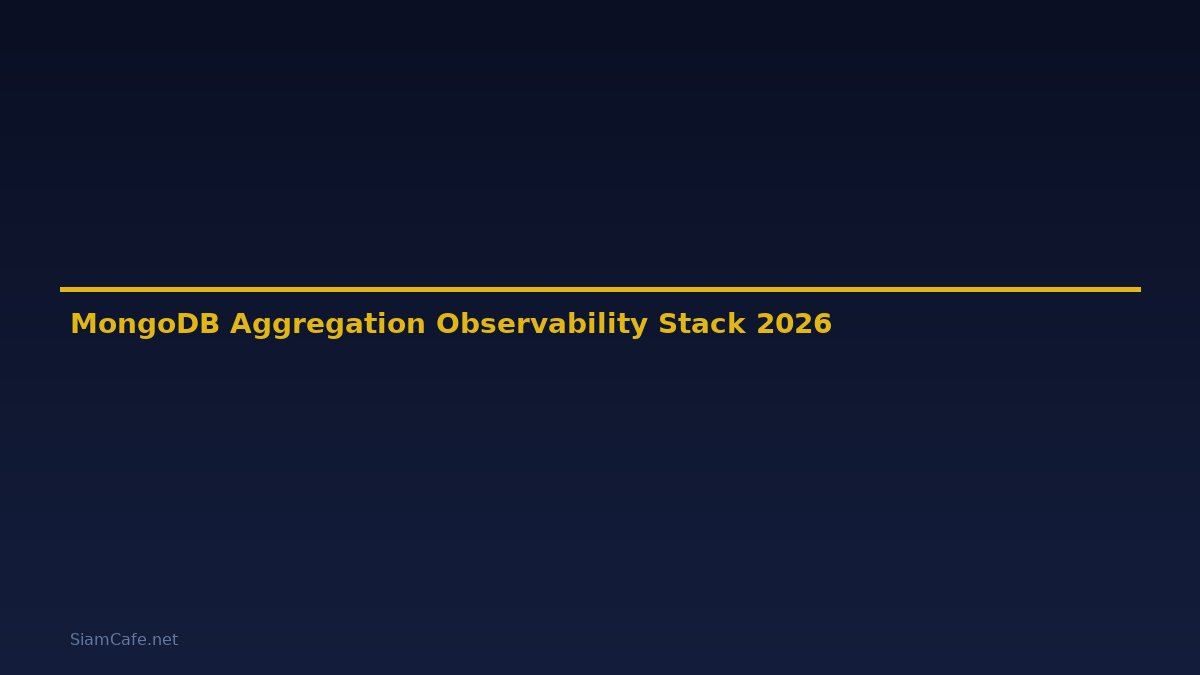 MongoDB Aggregation Observability Stack 2026

SiamCafe.net